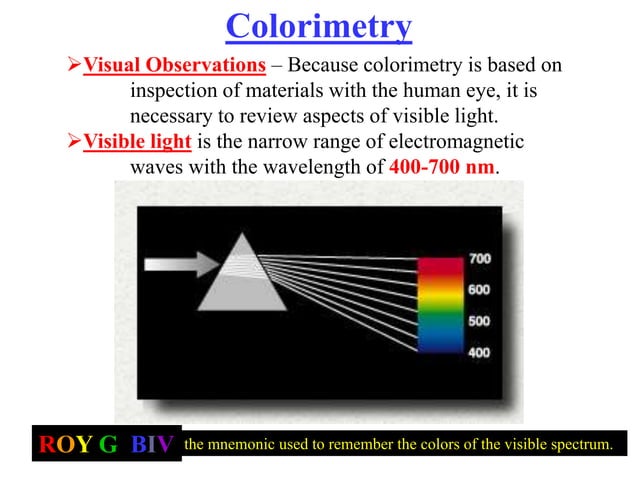 Colorimetry

➢Visual Observations – Because colorimetry is based on inspection of materials with the human eye, it is necessary to review aspects of visible light.

➢Visible light is the narrow range of electromagnetic waves with the wavelength of 400-700 nm.

700
600
500
400

ROY G BIV the mnemonic used to remember the colors of the visible spectrum.